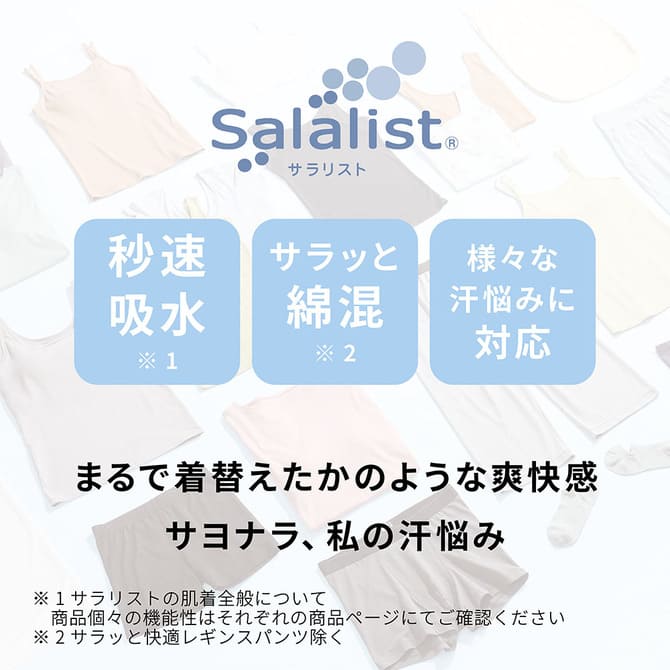 Salalist®
サラリスト

秒速
吸水
※1

サラッと
綿混
※2

様々な
汗悩みに
対応

まるで着替えたかのような爽快感

サヨナラ、私の汗悩み

※1サラリストの肌着全般について
商品個々の機能性はそれぞれの商品ページにてご確認ください
※2サラッと快適レギンスパンツ除く